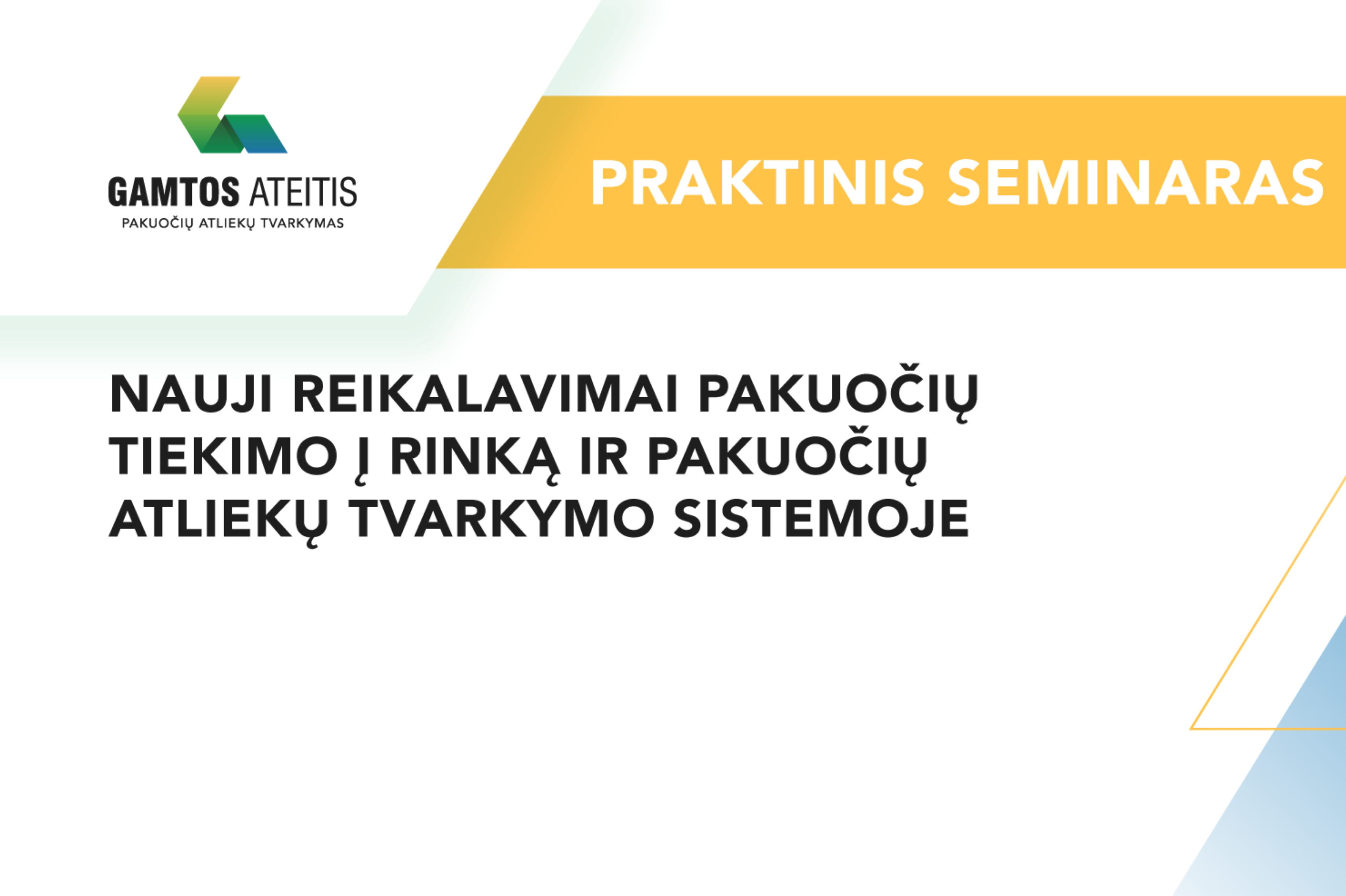 GAMTOS ATEITIS
PAKUOČIŲ ATLIEKŲ TVARKYMAS

PRAKTINIS SEMINARAS

NAUJI REIKALAVIMAI PAKUOČIŲ TIEKIMO Į RINKĄ IR PAKUOČIŲ ATLIEKŲ TVARKYMO SISTEMOJE